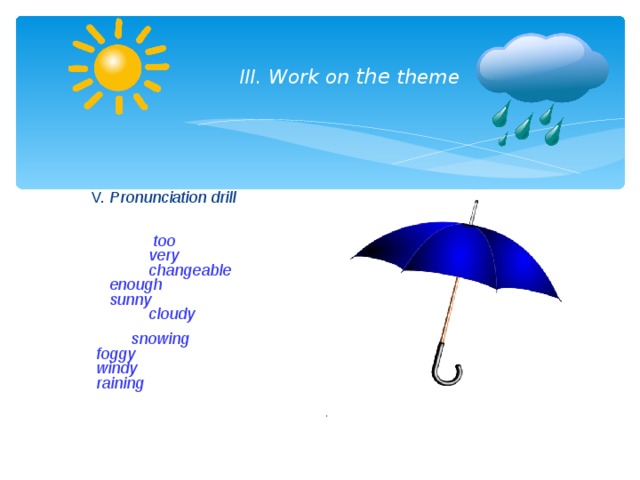 III. Work on the theme

V. Pronunciation drill

too
very
changeable
enough
sunny
cloudy

snowing
foggy
windy
raining